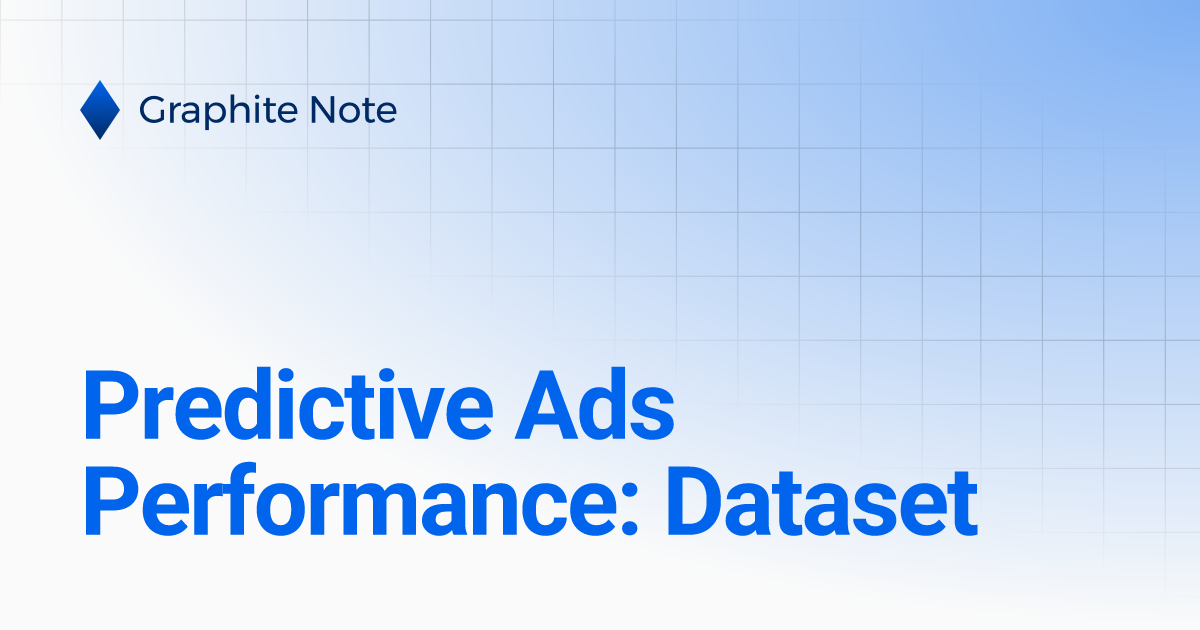 Graphite Note

Predictive Ads Performance: Dataset